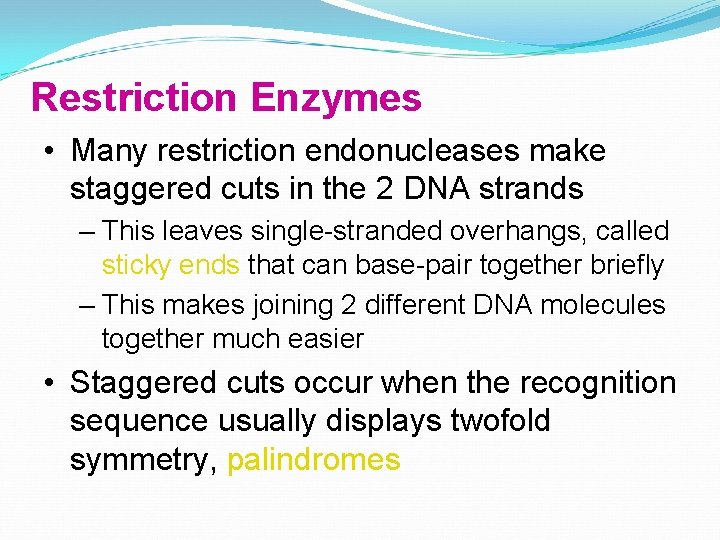 Restriction Enzymes

• Many restriction endonucleases make staggered cuts in the 2 DNA strands

– This leaves single-stranded overhangs, called sticky ends that can base-pair together briefly

– This makes joining 2 different DNA molecules together much easier

• Staggered cuts occur when the recognition sequence usually displays twofold symmetry, palindromes